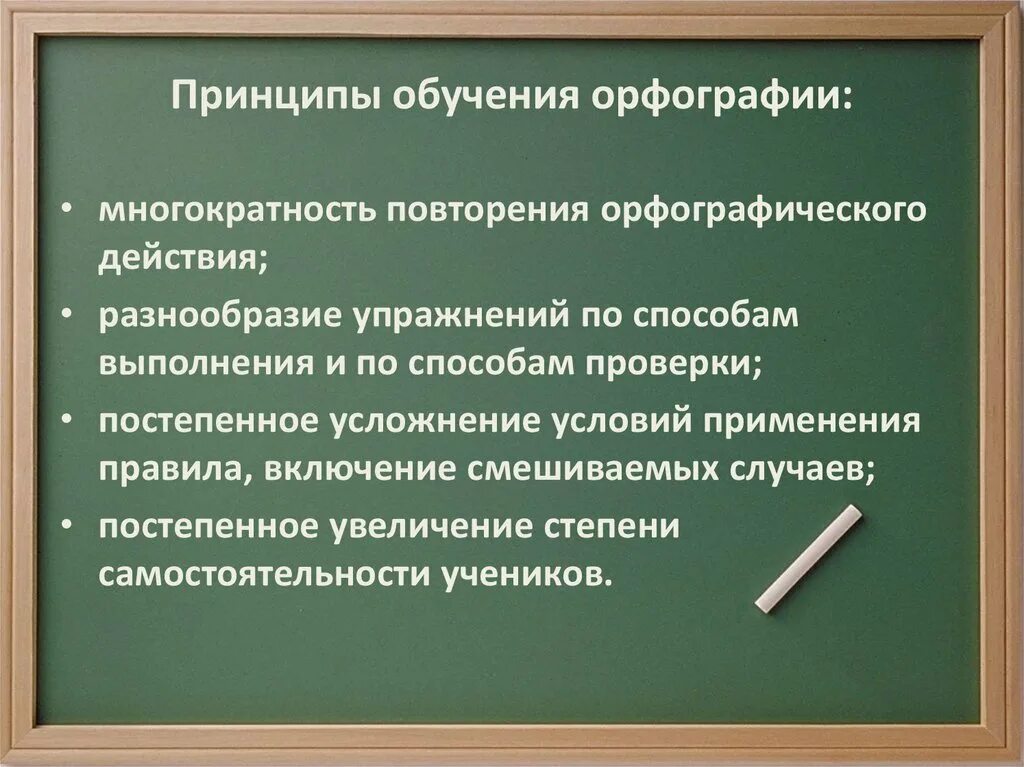 Принципы обучения орфографии:

• многократность повторения орфографического действия;
• разнообразие упражнений по способам выполнения и по способам проверки;
• постепенное усложнение условий применения правила, включение смешиваемых случаев;
• постепенное увеличение степени самостоятельности учеников.